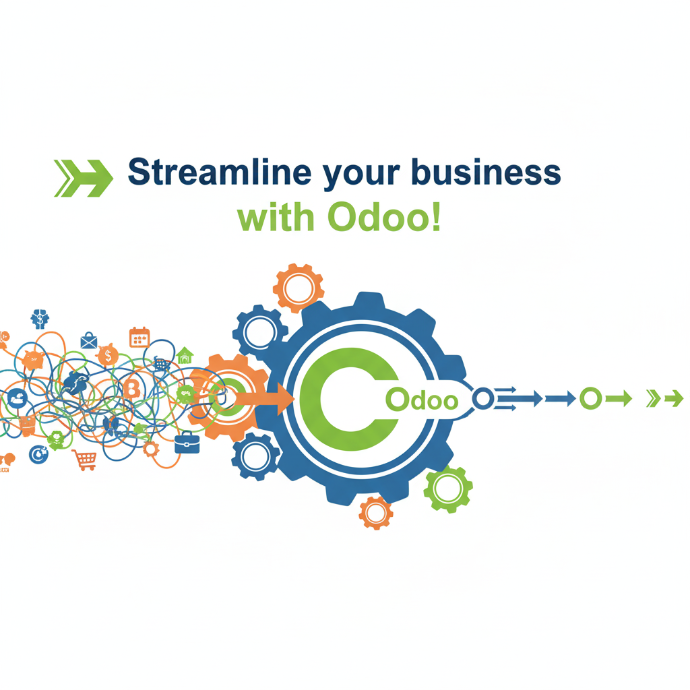 Streamline your business
with Odoo!

Odoo